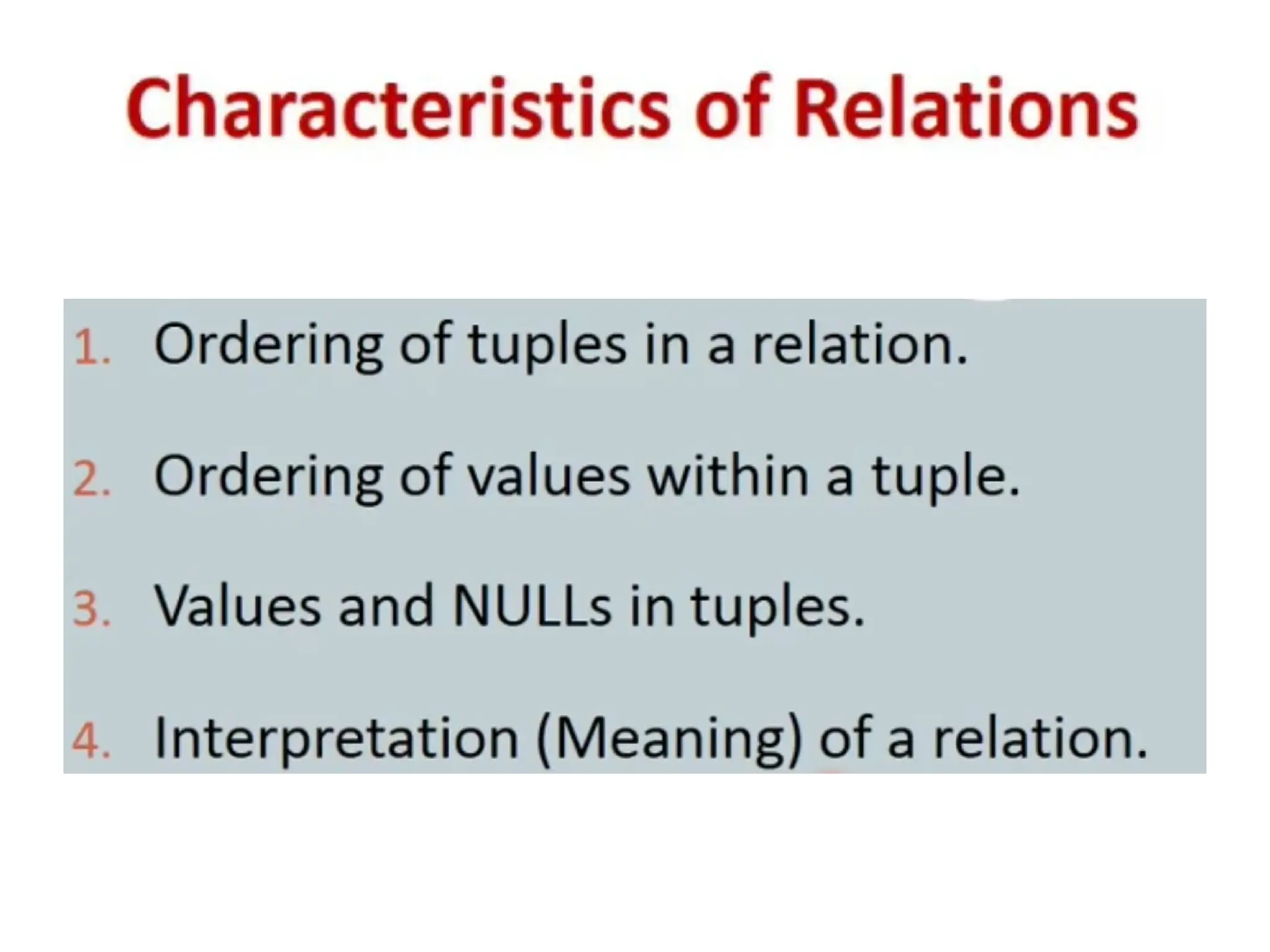 Characteristics of Relations

1. Ordering of tuples in a relation.

2. Ordering of values within a tuple.

3. Values and NULLs in tuples.

4. Interpretation (Meaning) of a relation.